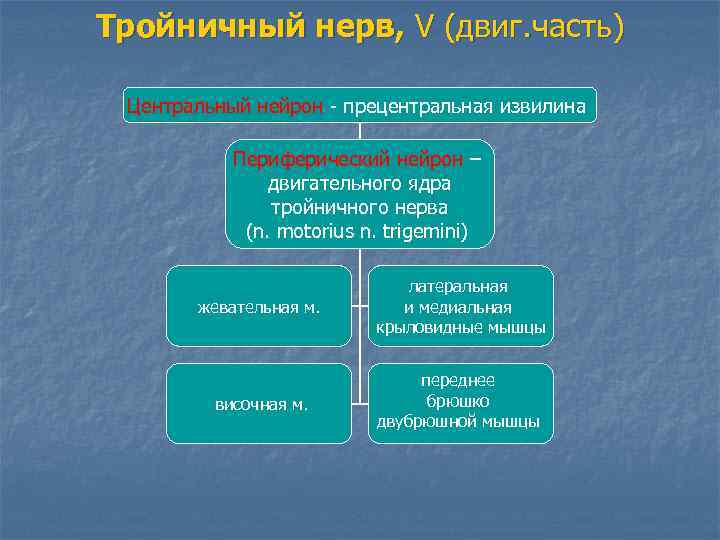 Тройничный нерв, V (двиг.часть)

Центральный нейрон - прецентральная извилина

Периферический нейрон – двигательного ядра тройничного нерва (n. motorius n. trigemini)

жевательная м.

латеральная и медиальная крыловидные мышцы

височная м.

переднее брюшко двубрюшной мышцы